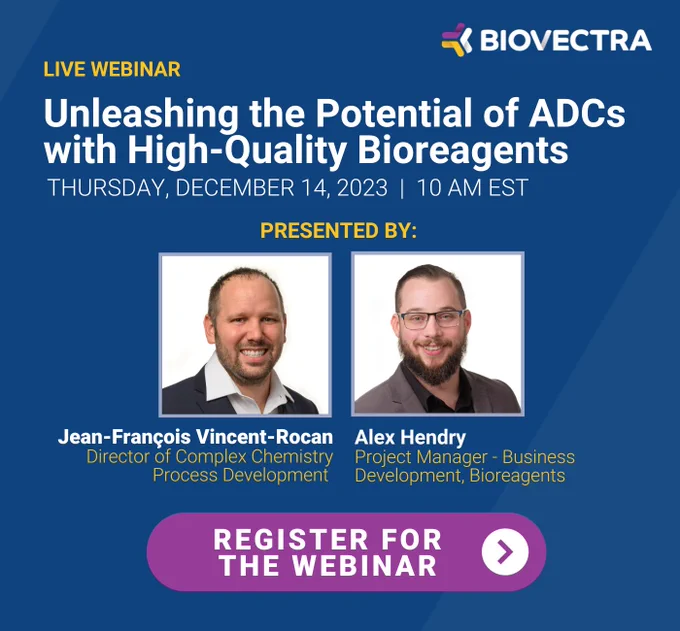 BIOVECTRA

LIVE WEBINAR

Unleashing the Potential of ADCs with High-Quality Bioreagents

THURSDAY, DECEMBER 14, 2023 | 10 AM EST

PRESENTED BY:

Jean-François Vincent-Rocan
Director of Complex Chemistry Process Development

Alex Hendry
Project Manager - Business Development, Bioreagents

REGISTER FOR THE WEBINAR